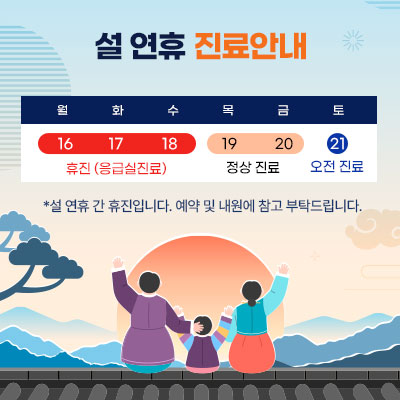 설 연휴 진료안내

| 월 | 화 | 수 | 목 | 금 | 토 |
|---|---|---|---|---|---|
| 16 | 17 | 18 | 19 | 20 | 21 |
| 휴진 (응급실진료) | | | 정상 진료 | | 오전 진료 |

*설 연휴 간 휴진입니다. 예약 및 내원에 참고 부탁드립니다.